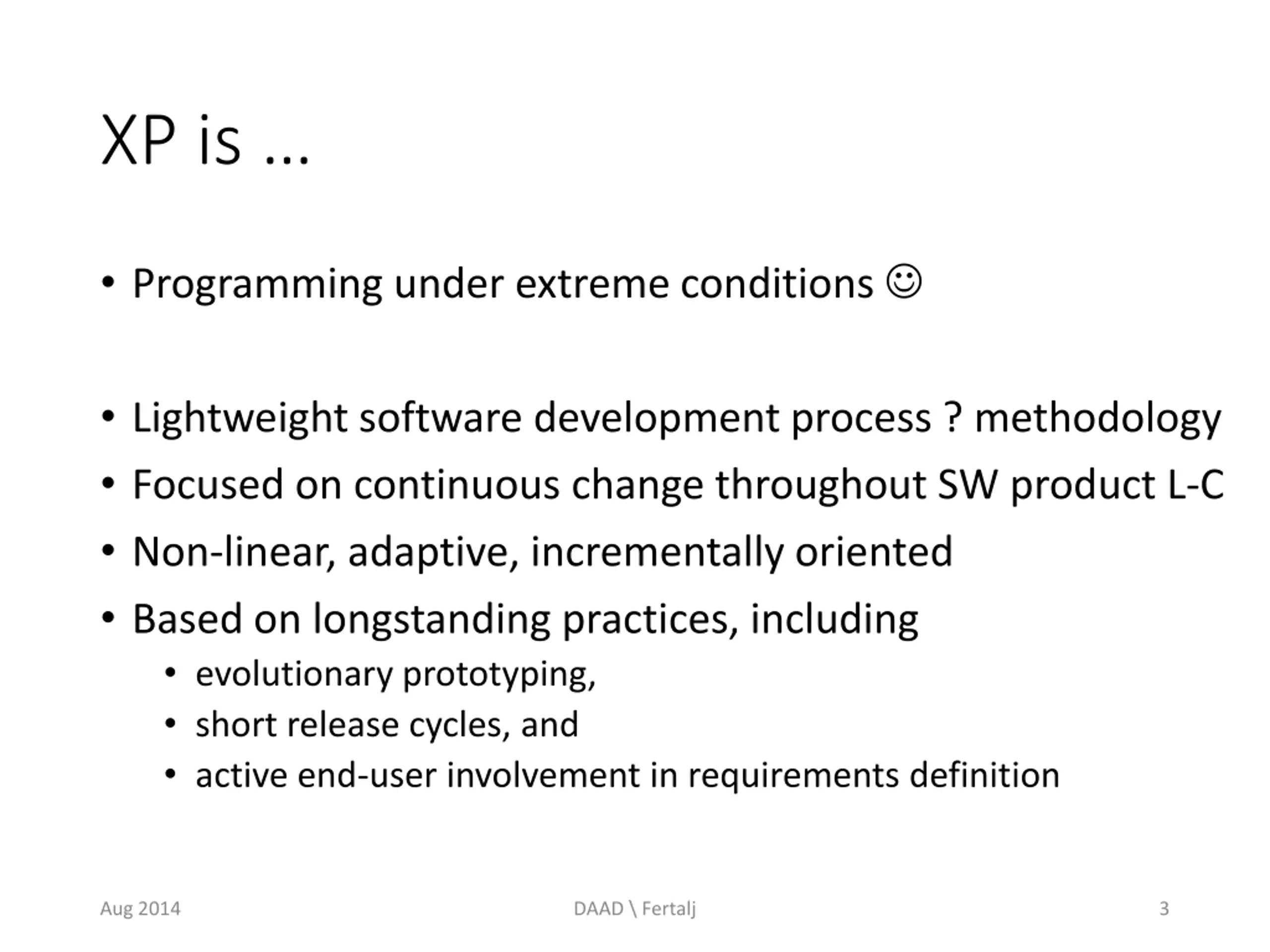 XP is …

• Programming under extreme conditions ☺

• Lightweight software development process ? methodology
• Focused on continuous change throughout SW product L-C
• Non-linear, adaptive, incrementally oriented
• Based on longstanding practices, including
  • evolutionary prototyping,
  • short release cycles, and
  • active end-user involvement in requirements definition

Aug 2014
DAAD \ Fertalj
3